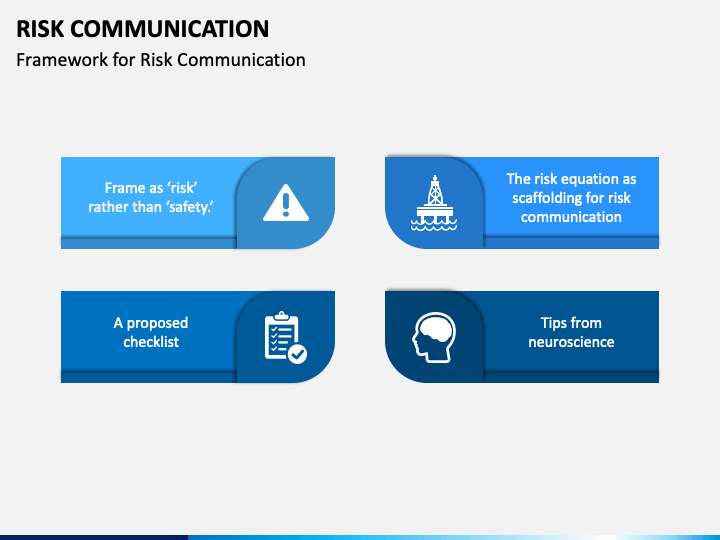 RISK COMMUNICATION

Framework for Risk Communication

Frame as ‘risk’ rather than ‘safety.’

The risk equation as scaffolding for risk communication

A proposed checklist

Tips from neuroscience